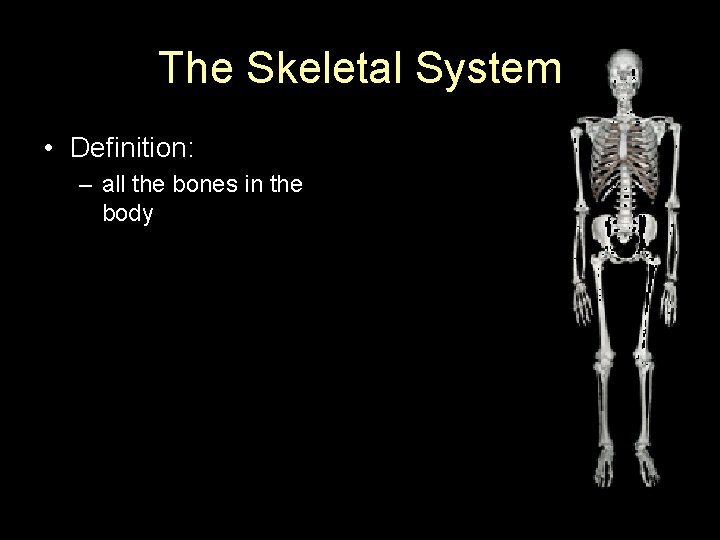 The Skeletal System

• Definition:
– all the bones in the body